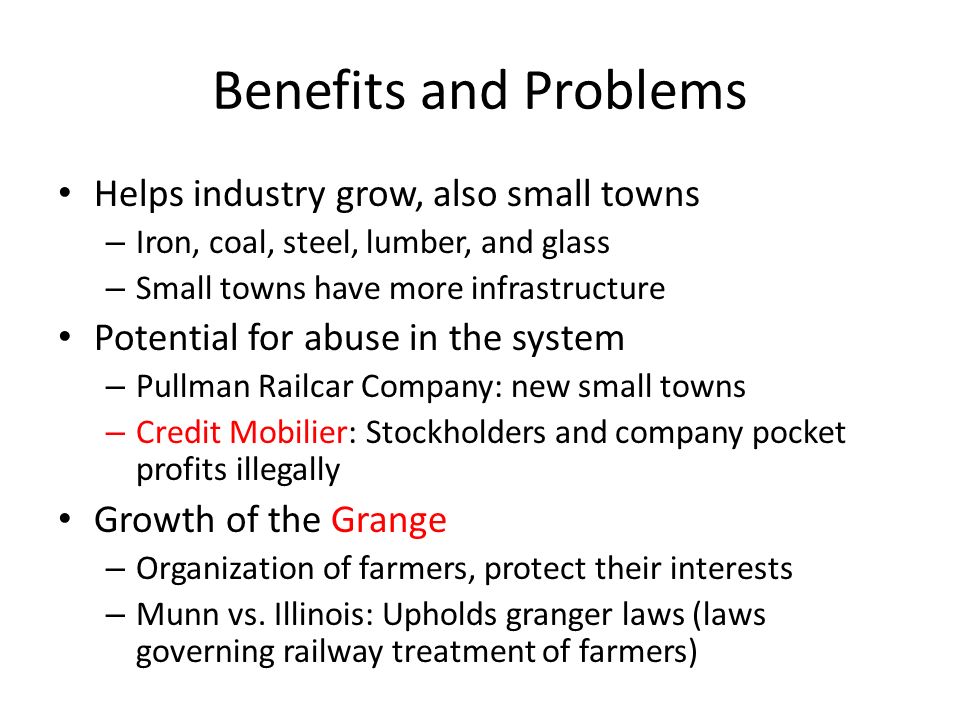 Benefits and Problems

• Helps industry grow, also small towns
  – Iron, coal, steel, lumber, and glass
  – Small towns have more infrastructure
• Potential for abuse in the system
  – Pullman Railcar Company: new small towns
  – Credit Mobilier: Stockholders and company pocket profits illegally
• Growth of the Grange
  – Organization of farmers, protect their interests
  – Munn vs. Illinois: Upholds granger laws (laws governing railway treatment of farmers)